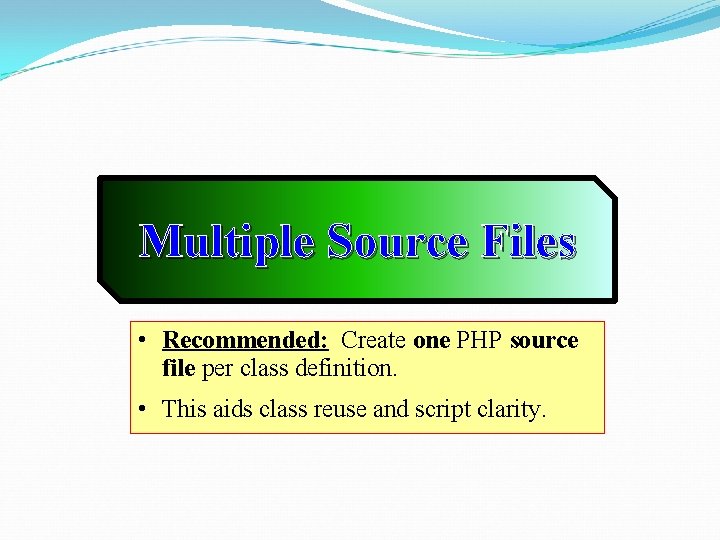 Multiple Source Files

• Recommended: Create one PHP source file per class definition.

• This aids class reuse and script clarity.